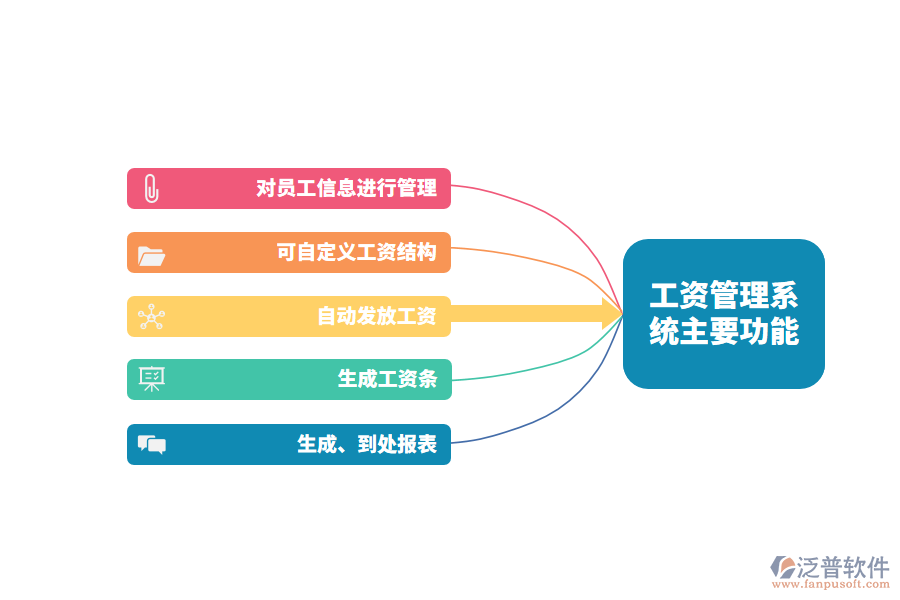 对员工信息进行管理

可自定义工资结构

自动发放工资

生成工资条

生成、到处报表

工资管理系统主要功能

泛普软件
www.fanpusoft.com